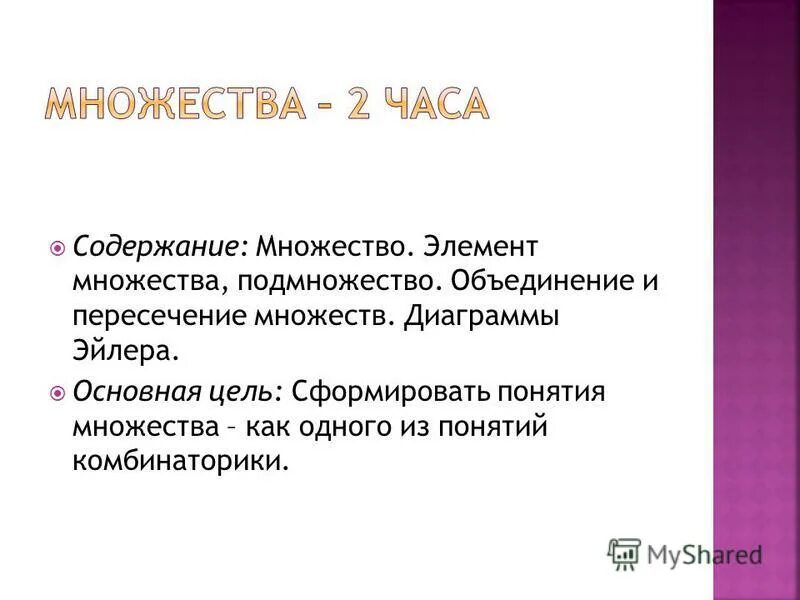 МНОЖЕСТВА – 2 ЧАСА

Содержание: Множество. Элемент множества, подмножество. Объединение и пересечение множеств. Диаграммы Эйлера.

Основная цель: Сформировать понятия множества – как одного из понятий комбинаторики.

MyShared